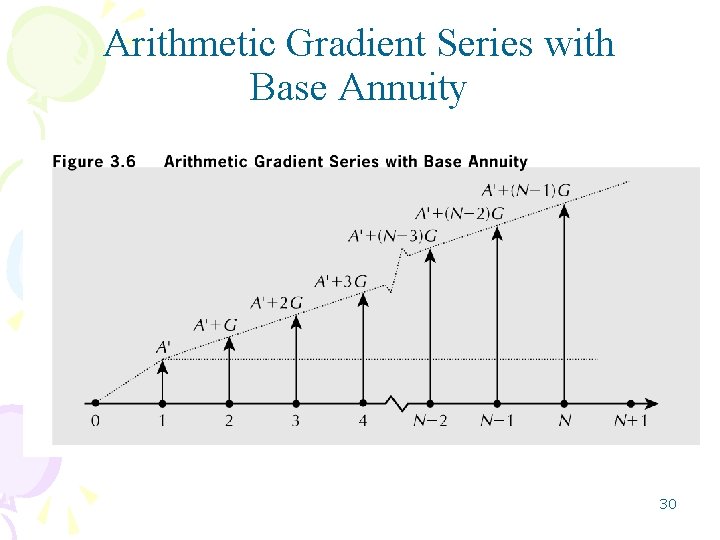 Arithmetic Gradient Series with Base Annuity

Figure 3.6 Arithmetic Gradient Series with Base Annuity

$A'+(N-1)G$
$A'+(N-2)G$
$A'+(N-3)G$
$A'+3G$
$A'+2G$
$A'+G$
$A'$

0
1
2
3
4
$N-2$
$N-1$
$N$
$N+1$

30